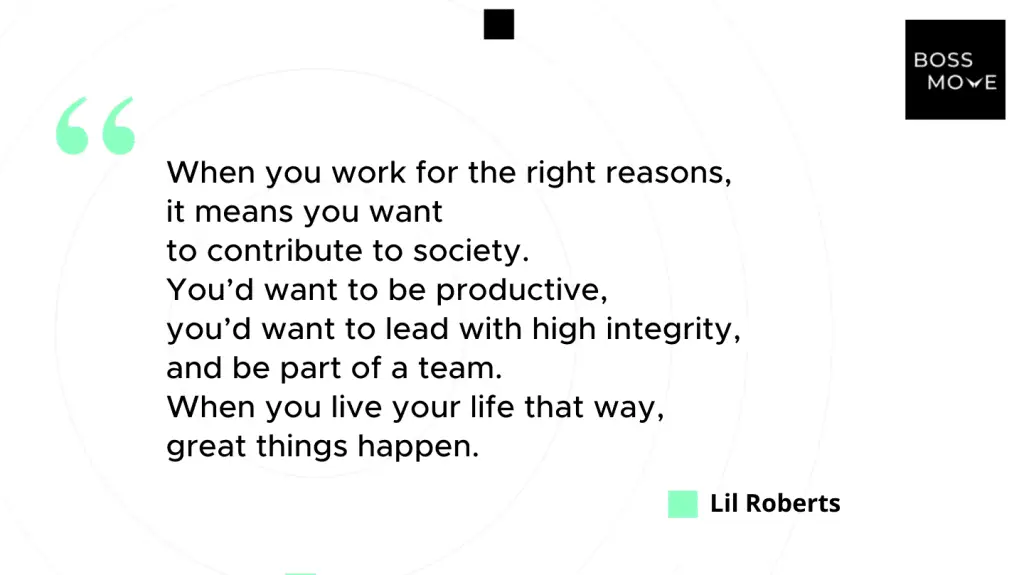 BOSS MOVE

“

When you work for the right reasons, it means you want to contribute to society. You’d want to be productive, you’d want to lead with high integrity, and be part of a team. When you live your life that way, great things happen.

Lil Roberts